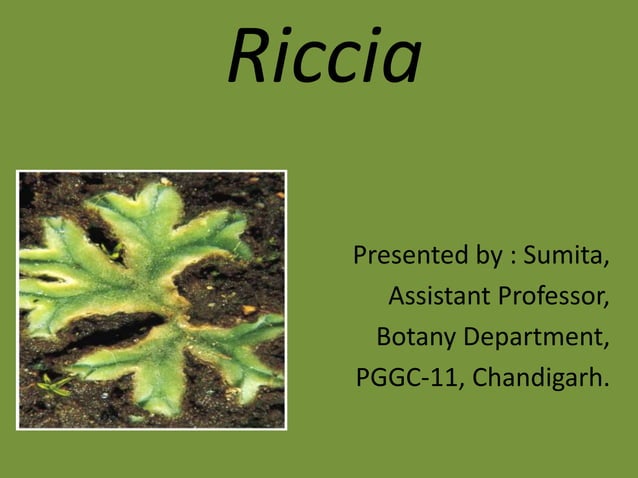 Riccia

Presented by : Sumita,
Assistant Professor,
Botany Department,
PGGC-11, Chandigarh.